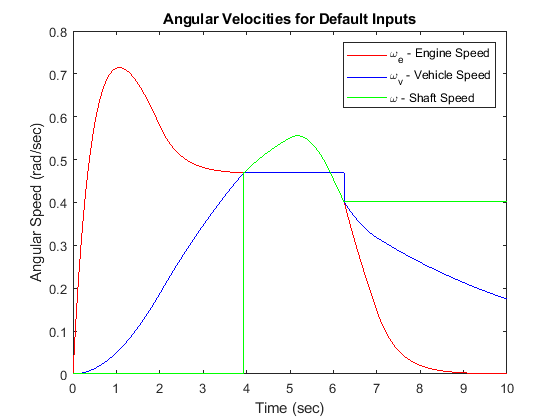 Angular Velocities for Default Inputs

$\omega_e$ - Engine Speed
$\omega_v$ - Vehicle Speed
$\omega$ - Shaft Speed

Angular Speed (rad/sec)

0.8
0.7
0.6
0.5
0.4
0.3
0.2
0.1
0

0 1 2 3 4 5 6 7 8 9 10

Time (sec)